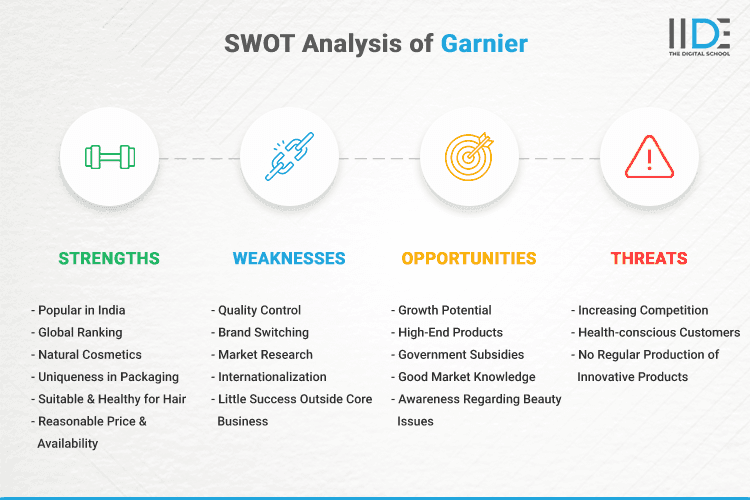 SWOT Analysis of Garnier

IIDE
THE DIGITAL SCHOOL

STRENGTHS

- Popular in India
- Global Ranking
- Natural Cosmetics
- Uniqueness in Packaging
- Suitable & Healthy for Hair
- Reasonable Price & Availability

WEAKNESSES

- Quality Control
- Brand Switching
- Market Research
- Internationalization
- Little Success Outside Core Business

OPPORTUNITIES

- Growth Potential
- High-End Products
- Government Subsidies
- Good Market Knowledge
- Awareness Regarding Beauty Issues

THREATS

- Increasing Competition
- Health-conscious Customers
- No Regular Production of Innovative Products